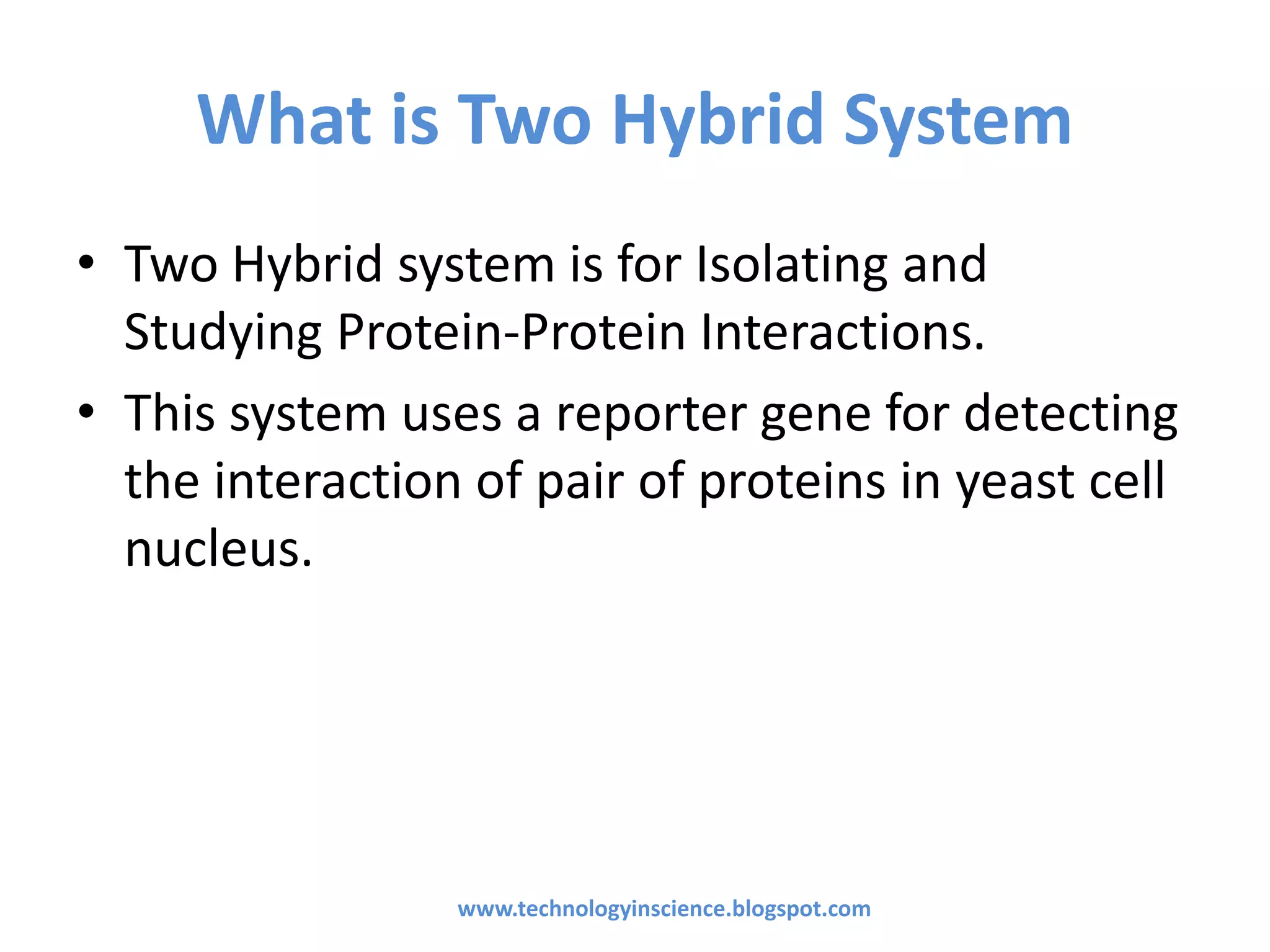 What is Two Hybrid System

• Two Hybrid system is for Isolating and Studying Protein-Protein Interactions.
• This system uses a reporter gene for detecting the interaction of pair of proteins in yeast cell nucleus.

www.technologyinscience.blogspot.com